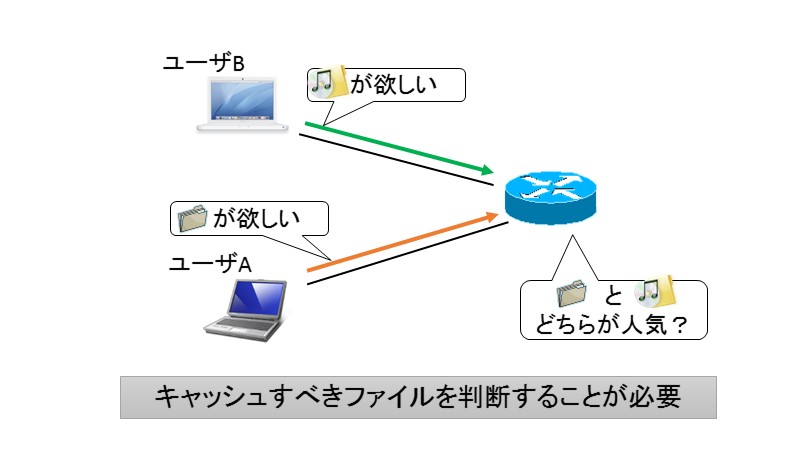 ユーザB

が欲しい

が欲しい

ユーザA

と
どちらが人気？

キャッシュすべきファイルを判断することが必要